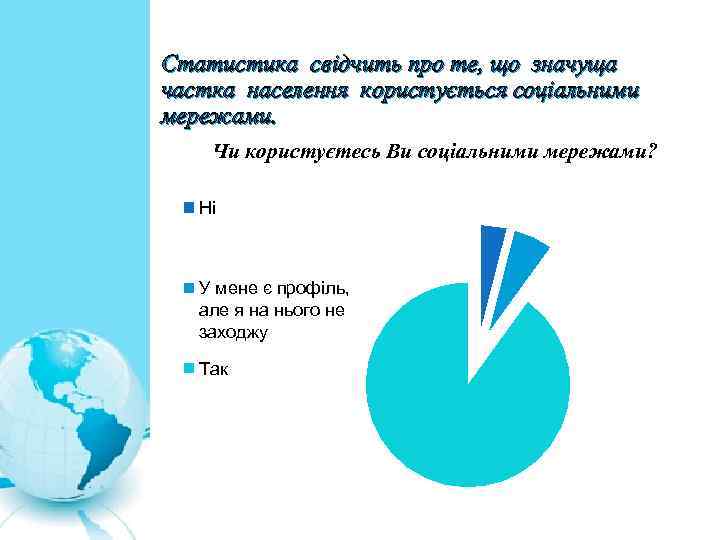 Статистика свідчить про те, що значуща частка населення користується соціальними мережами.

Чи користуєтесь Ви соціальними мережами?

Ні

У мене є профіль, але я на нього не заходжу

Так